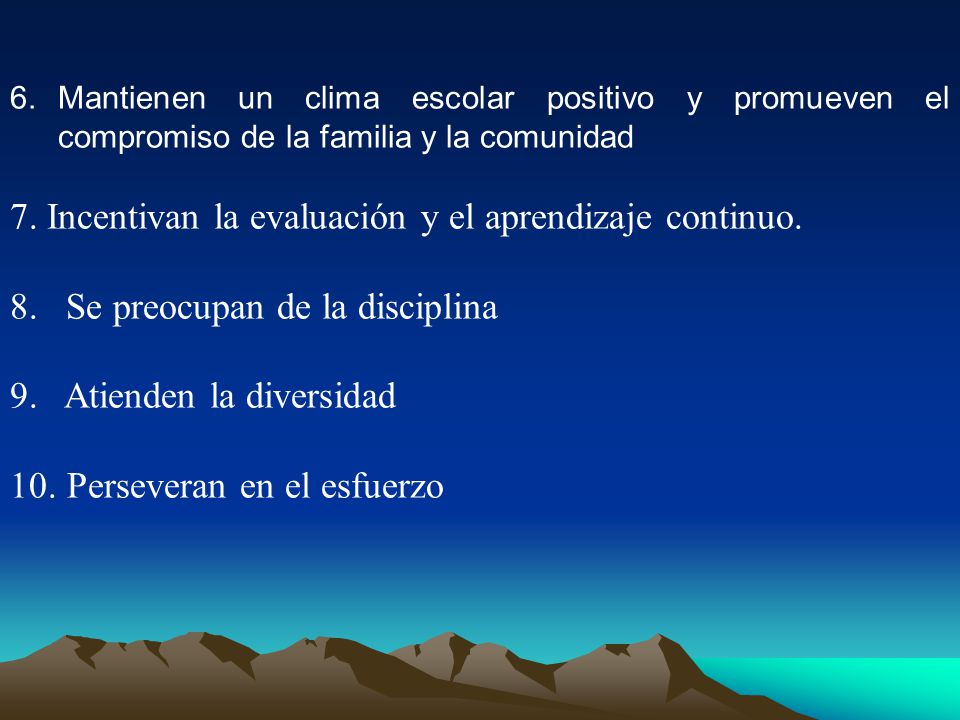 6. Mantienen un clima escolar positivo y promueven el compromiso de la familia y la comunidad

7. Incentivan la evaluación y el aprendizaje continuo.

8. Se preocupan de la disciplina

9. Atienden la diversidad

10. Perseveran en el esfuerzo